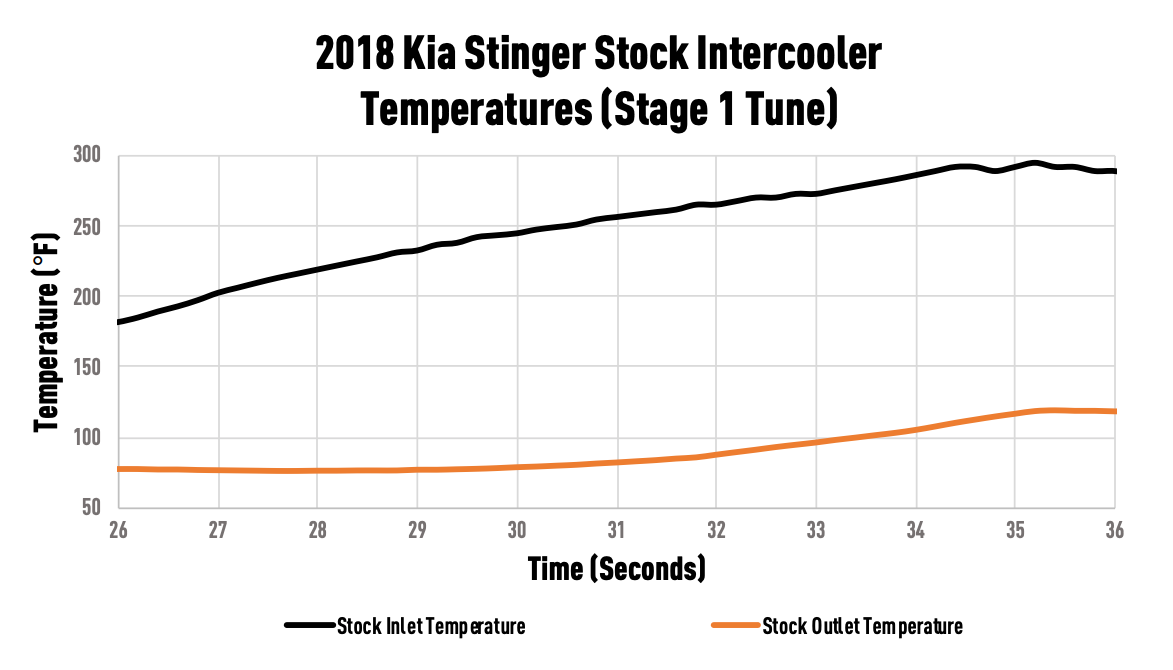 2018 Kia Stinger Stock Intercooler Temperatures (Stage 1 Tune)

Temperature (°F)

300
250
200
150
100
50

26 27 28 29 30 31 32 33 34 35 36

Time (Seconds)

Stock Inlet Temperature
Stock Outlet Temperature